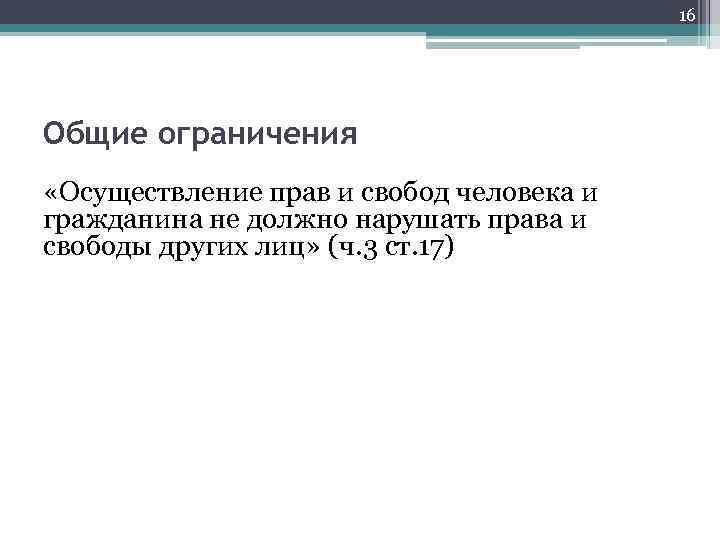 16

Общие ограничения

«Осуществление прав и свобод человека и гражданина не должно нарушать права и свободы других лиц» (ч.3 ст.17)